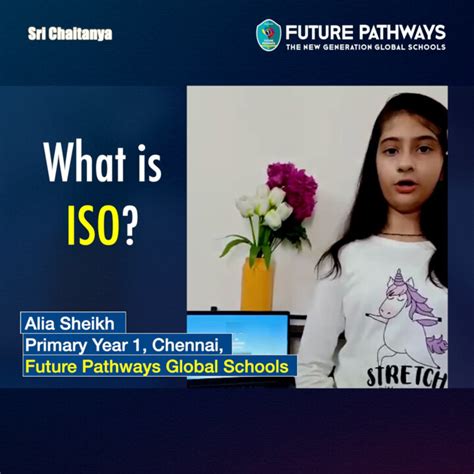 Sri Chaitanya

FUTURE PATHWAYS
THE NEW GENERATION GLOBAL SCHOOLS

What is ISO?

Alia Sheikh
Primary Year 1, Chennai,
Future Pathways Global Schools

STRETCH